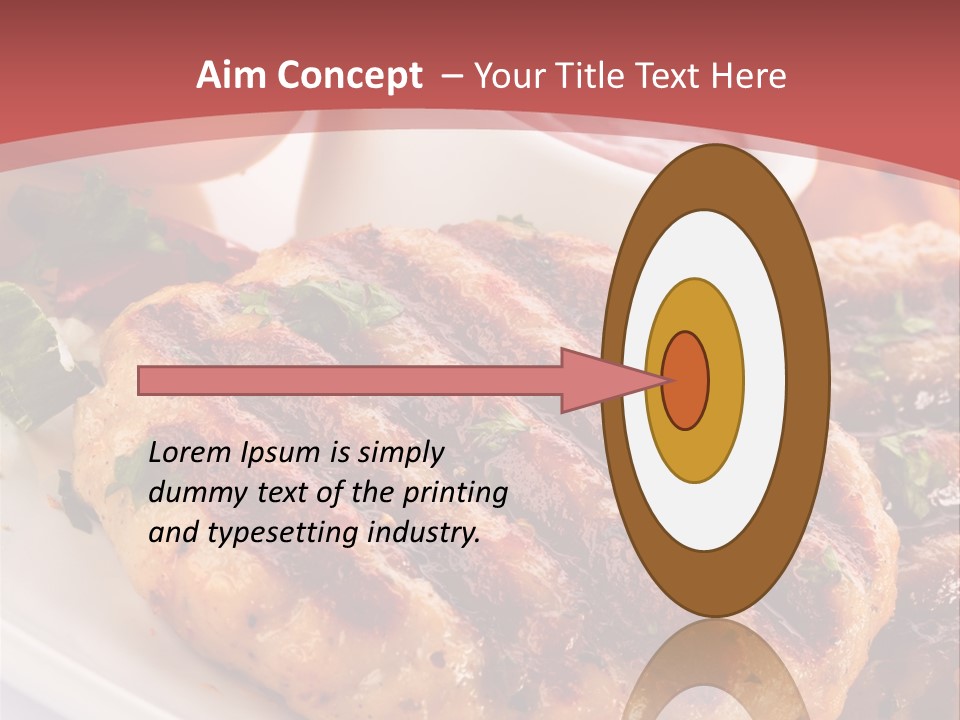 Aim Concept – Your Title Text Here

Lorem Ipsum is simply dummy text of the printing and typesetting industry.